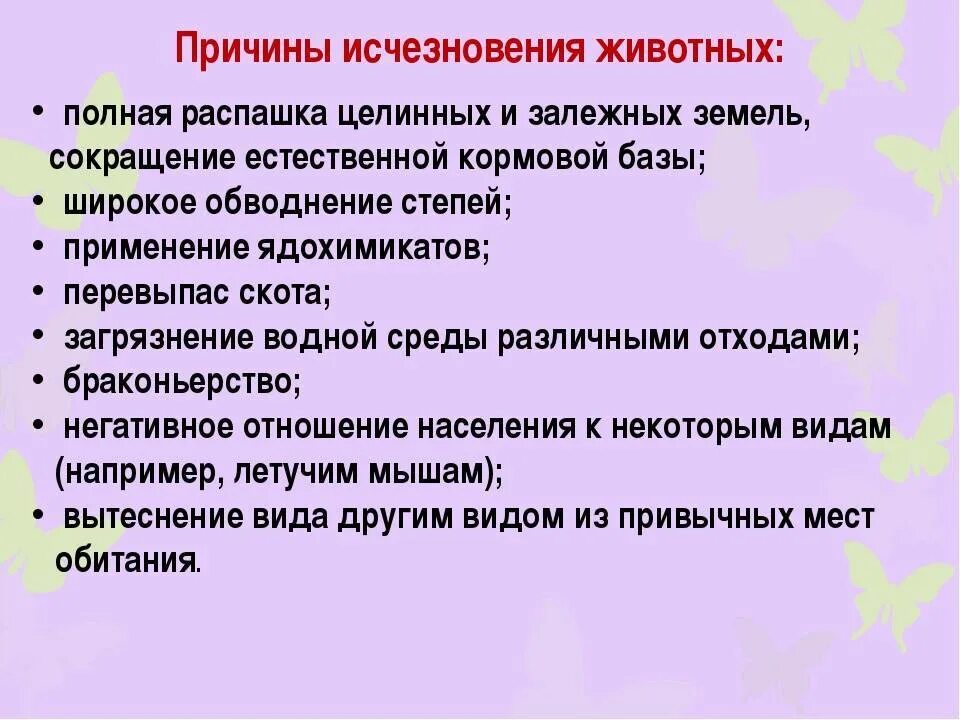 Причины исчезновения животных:

• полная распашка целинных и залежных земель, сокращение естественной кормовой базы;
• широкое обводнение степей;
• применение ядохимикатов;
• перевыпас скота;
• загрязнение водной среды различными отходами;
• браконьерство;
• негативное отношение населения к некоторым видам (например, летучим мышам);
• вытеснение вида другим видом из привычных мест обитания.